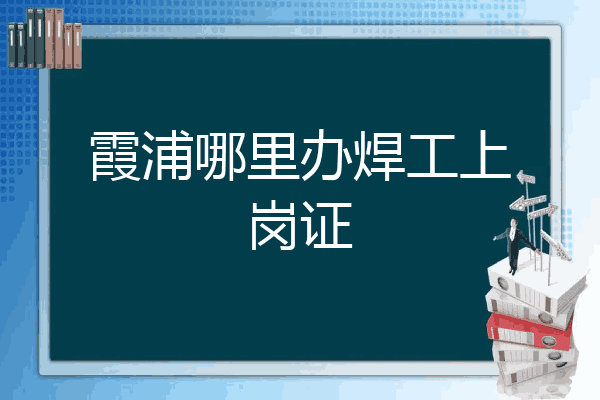 霞浦哪里办焊工上岗证